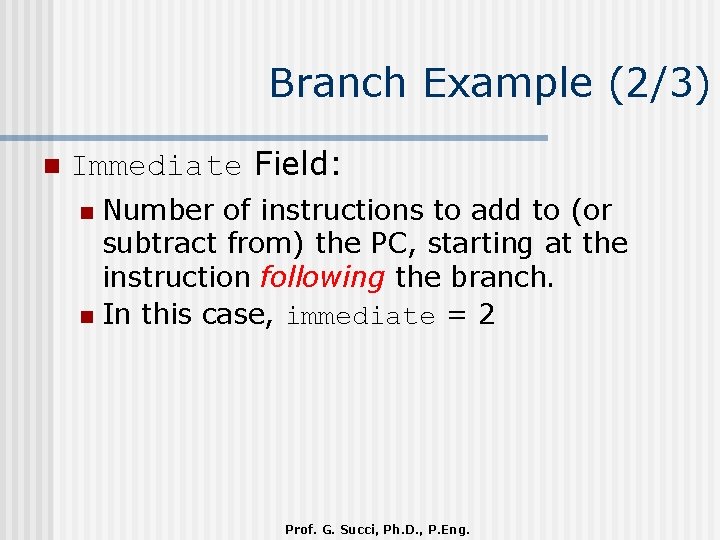 Branch Example (2/3)

Immediate Field:

Number of instructions to add to (or subtract from) the PC, starting at the instruction following the branch.

In this case, immediate = 2

Prof. G. Succi, Ph.D., P.Eng.